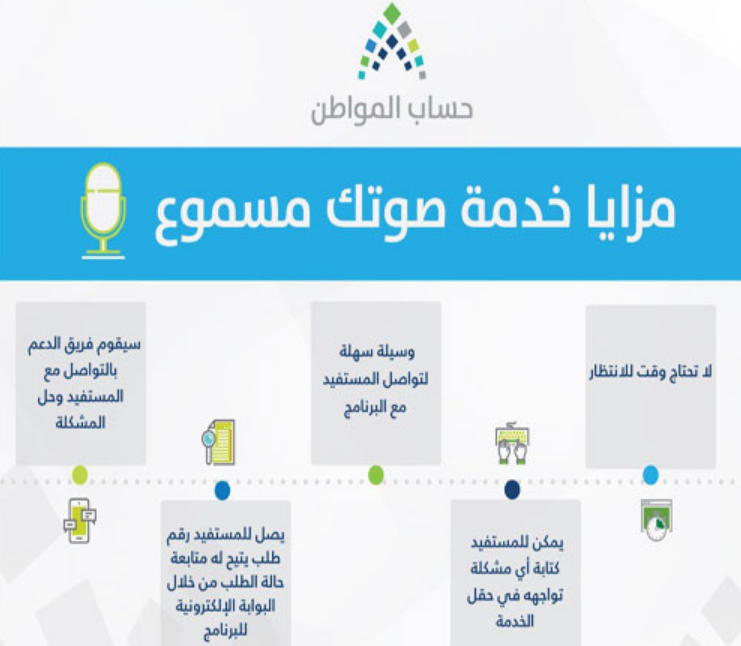 حساب المواطن

مزايا خدمة صوتك مسموع

لا تحتاج وقت للانتظار

يمكن للمستفيد كتابة أي مشكلة تواجهه في حقل الخدمة

وسيلة سهلة لتواصل المستفيد مع البرنامج

يصل للمستفيد رقم طلب يتيح له متابعة حالة الطلب من خلال البوابة الإلكترونية للبرنامج

سيقوم فريق الدعم بالتواصل مع المستفيد وحل المشكلة